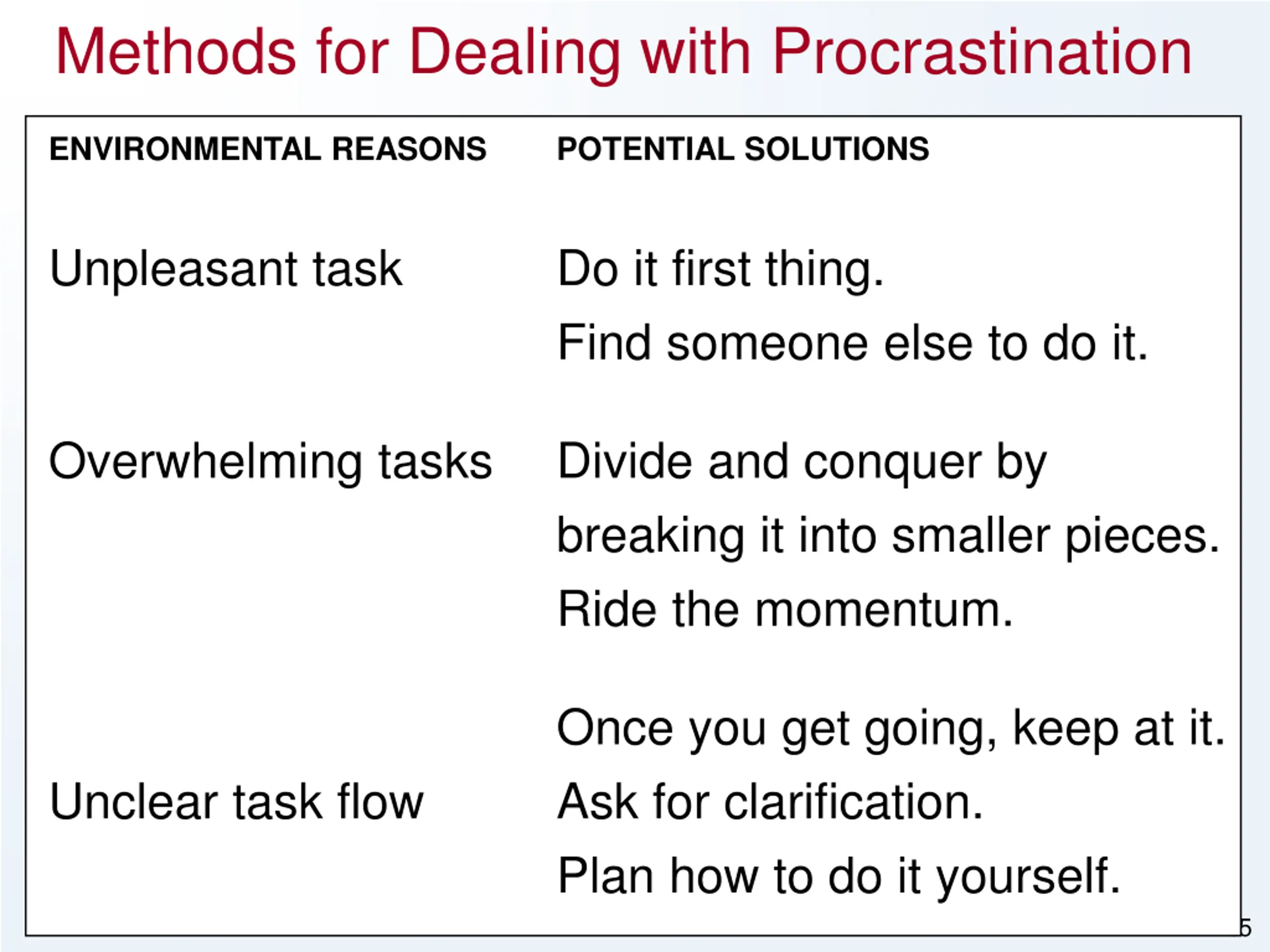 Methods for Dealing with Procrastination

| ENVIRONMENTAL REASONS | POTENTIAL SOLUTIONS |
|---|---|
| Unpleasant task | Do it first thing. Find someone else to do it. |
| Overwhelming tasks | Divide and conquer by breaking it into smaller pieces. Ride the momentum. Once you get going, keep at it. |
| Unclear task flow | Ask for clarification. Plan how to do it yourself. |

5